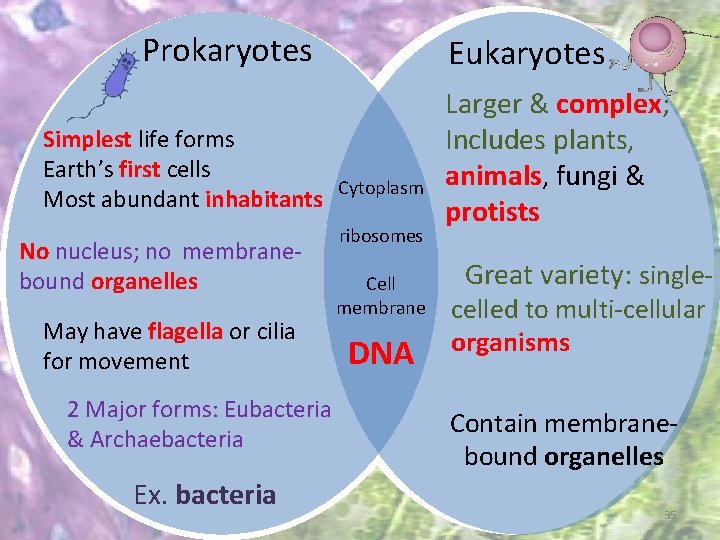 Prokaryotes

Simplest life forms
Earth's first cells
Most abundant inhabitants

No nucleus; no membrane-bound organelles

May have flagella or cilia for movement

2 Major forms: Eubacteria & Archaebacteria

Ex. bacteria

Cytoplasm

ribosomes

Cell membrane

DNA

Eukaryotes

Larger & complex; Includes plants, animals, fungi & protists

Great variety: single-celled to multi-cellular organisms

Contain membrane-bound organelles

35